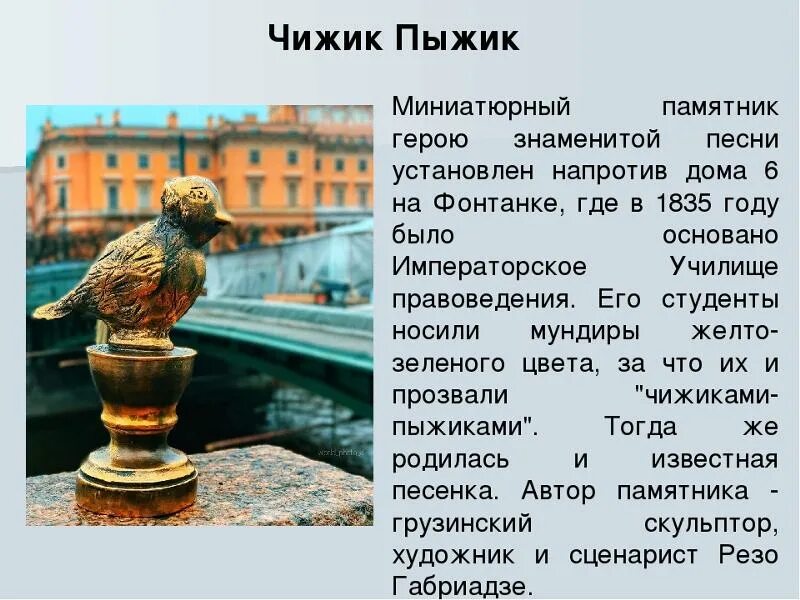 Чижик Пыжик

Миниатюрный памятник герою знаменитой песни установлен напротив дома 6 на Фонтанке, где в 1835 году было основано Императорское Училище правоведения. Его студенты носили мундиры желто-зеленого цвета, за что их и прозвали "чижиками-пыжиками". Тогда же родилась и известная песенка. Автор памятника - грузинский скульптор, художник и сценарист Резо Габриадзе.